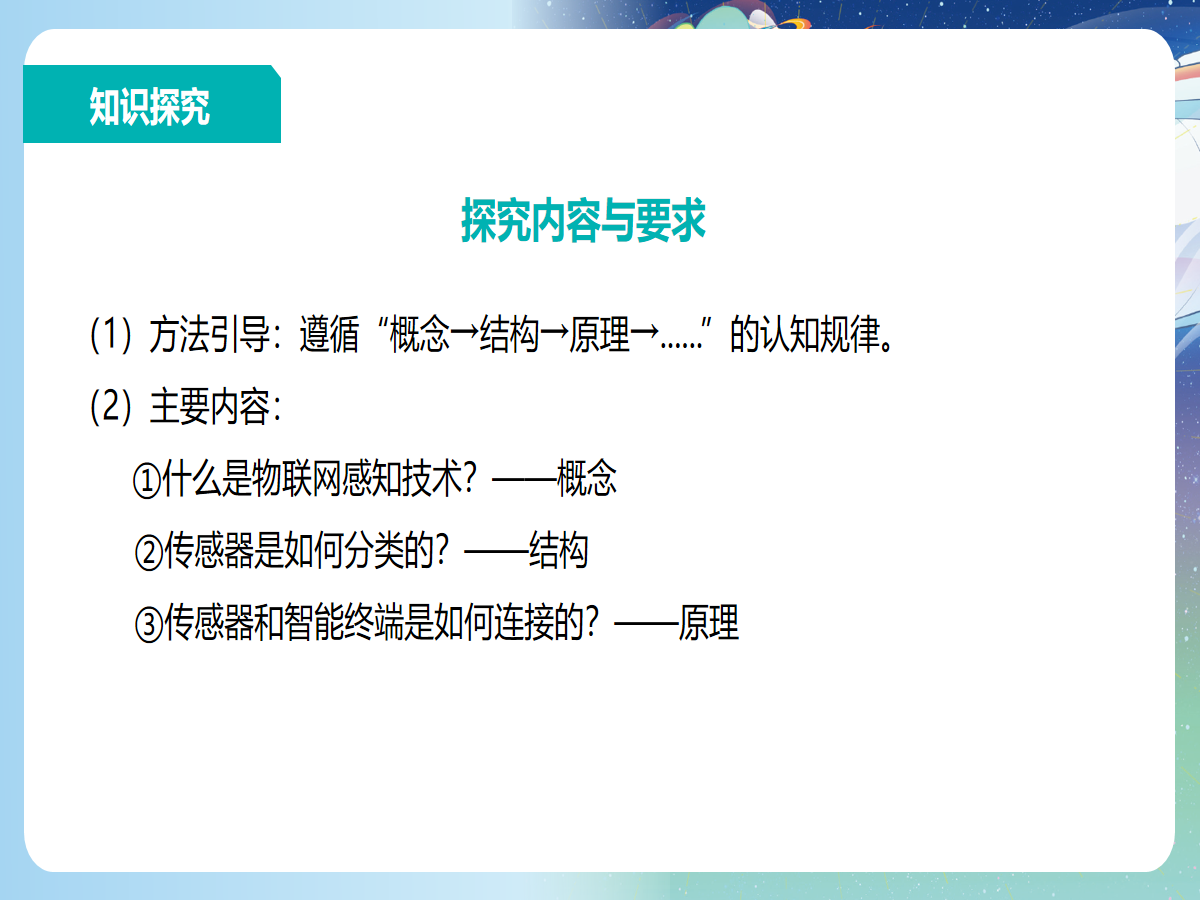 知识探究

探究内容与要求

（1）方法引导：遵循“概念→结构→原理→……”的认知规律。

（2）主要内容：

①什么是物联网感知技术？——概念

②传感器是如何分类的？——结构

③传感器和智能终端是如何连接的？——原理